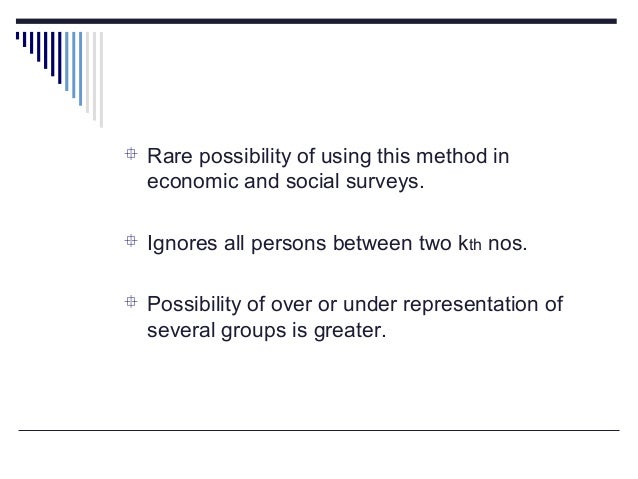 Rare possibility of using this method in economic and social surveys.

Ignores all persons between two $k_{th}$ nos.

Possibility of over or under representation of several groups is greater.